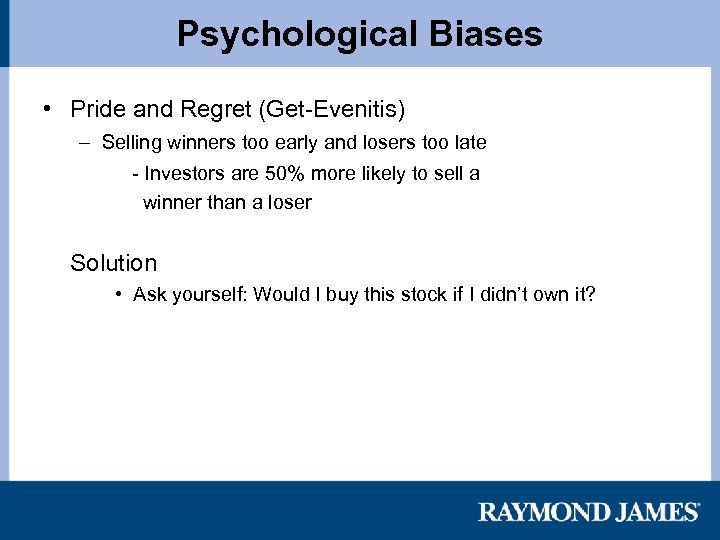 Psychological Biases

• Pride and Regret (Get-Evenitis)
– Selling winners too early and losers too late
- Investors are 50% more likely to sell a winner than a loser

Solution
• Ask yourself: Would I buy this stock if I didn't own it?

RAYMOND JAMES®